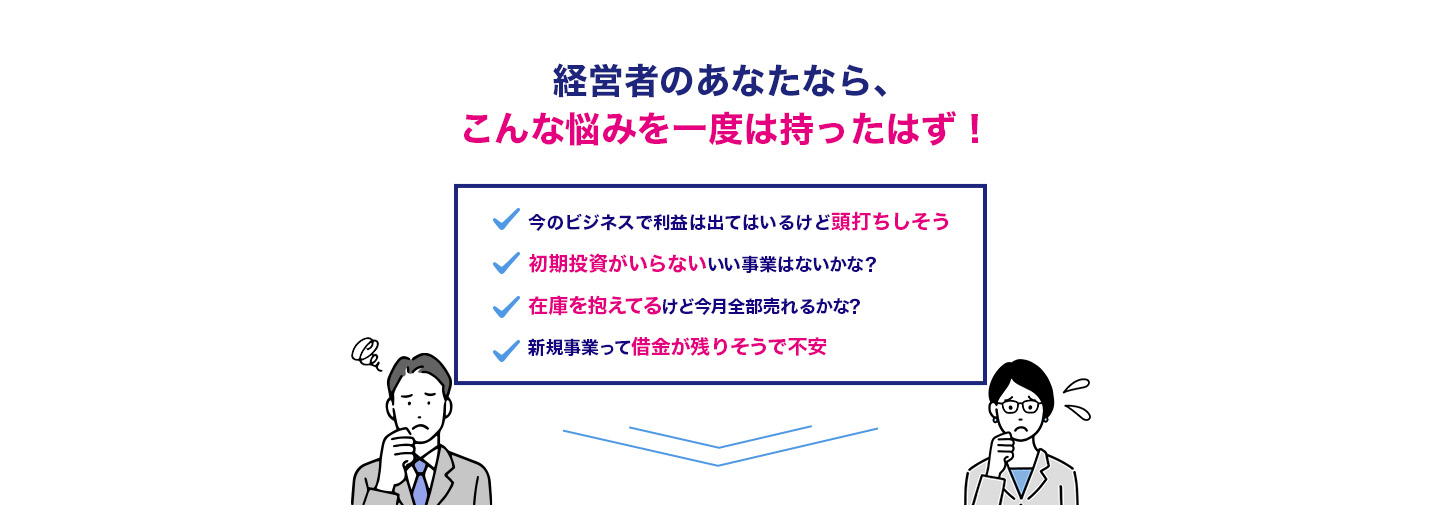 経営者のあなたなら、
こんな悩みを一度は持ったはず！

今のビジネスで利益は出てはいるけど頭打ちしそう
初期投資がいらないいい事業はないかな?
在庫を抱えてるけど今月全部売れるかな?
新規事業って借金が残りそうで不安